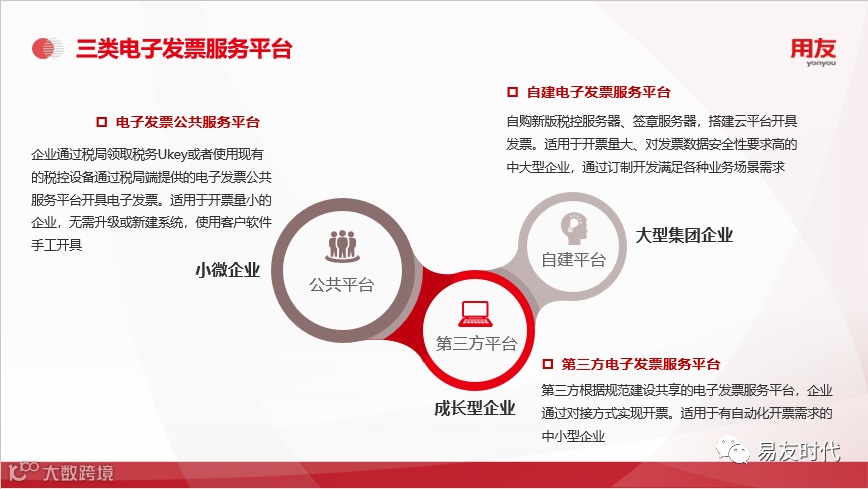 三类电子发票服务平台

用友
yonyou

电子发票公共服务平台

企业通过税局领取税务Ukey或者使用现有的税控设备通过税局端提供的电子发票公共服务平台开具电子发票。适用于开票量小的企业，无需升级或新建系统，使用客户软件手工开具

小微企业

公共平台

自建电子发票服务平台

自购新版税控服务器、签章服务器，搭建云平台开具发票。适用于开票量大、对发票数据安全性要求高的中大型企业，通过订制开发满足各种业务场景需求

自建平台

大型集团企业

第三方平台

成长型企业

第三方电子发票服务平台

第三方根据规范建设共享的电子发票服务平台，企业通过对接方式实现开票。适用于有自动化开票需求的中小型企业

易友时代

大数跨境